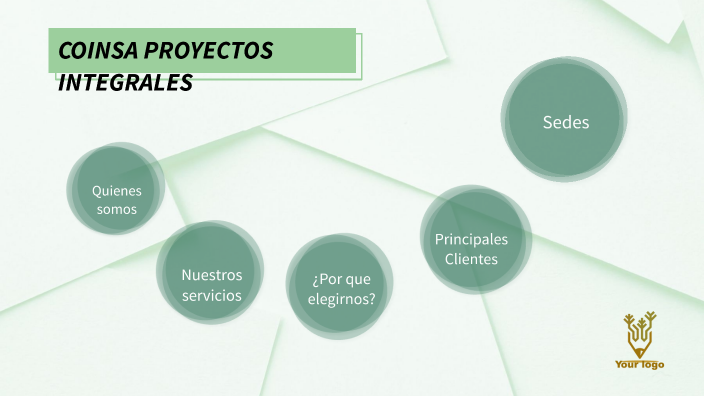 COINSA PROYECTOS INTEGRALES

Quienes somos

Nuestros servicios

¿Por que elegirnos?

Principales Clientes

Sedes

Your logo